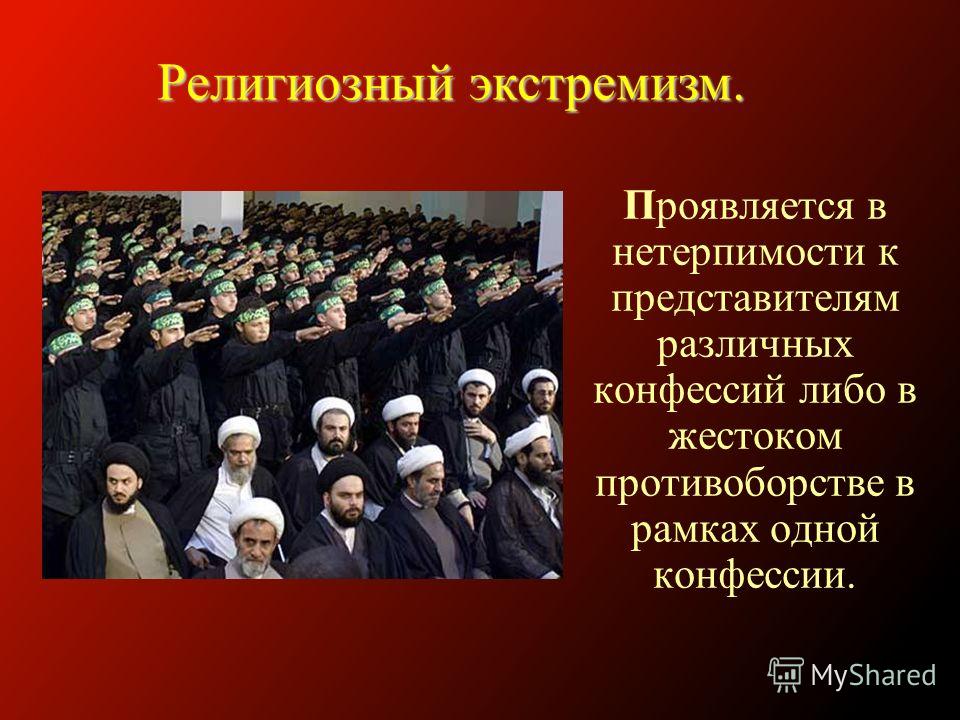 Религиозный экстремизм.

Проявляется в нетерпимости к представителям различных конфессий либо в жестоком противоборстве в рамках одной конфессии.

MyShared